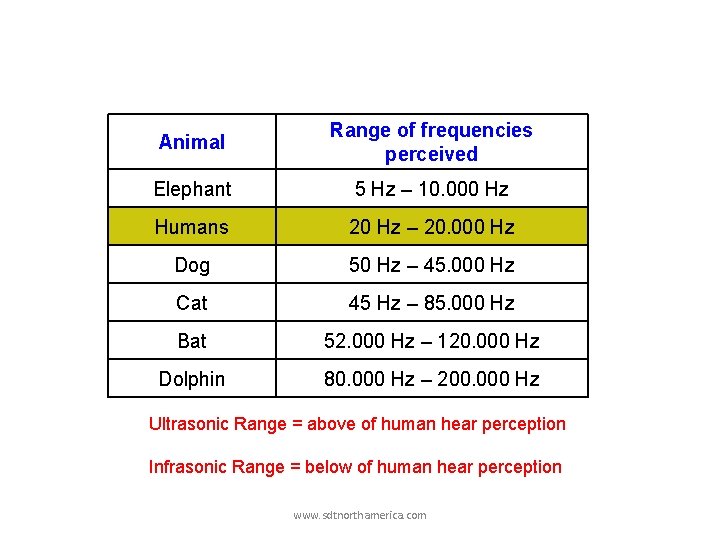 | Animal | Range of frequencies perceived |
|---|---|
| Elephant | 5 Hz – 10.000 Hz |
| Humans | 20 Hz – 20.000 Hz |
| Dog | 50 Hz – 45.000 Hz |
| Cat | 45 Hz – 85.000 Hz |
| Bat | 52.000 Hz – 120.000 Hz |
| Dolphin | 80.000 Hz – 200.000 Hz |

Ultrasonic Range = above of human hear perception

Infrasonic Range = below of human hear perception

www.sdtnorthamerica.com